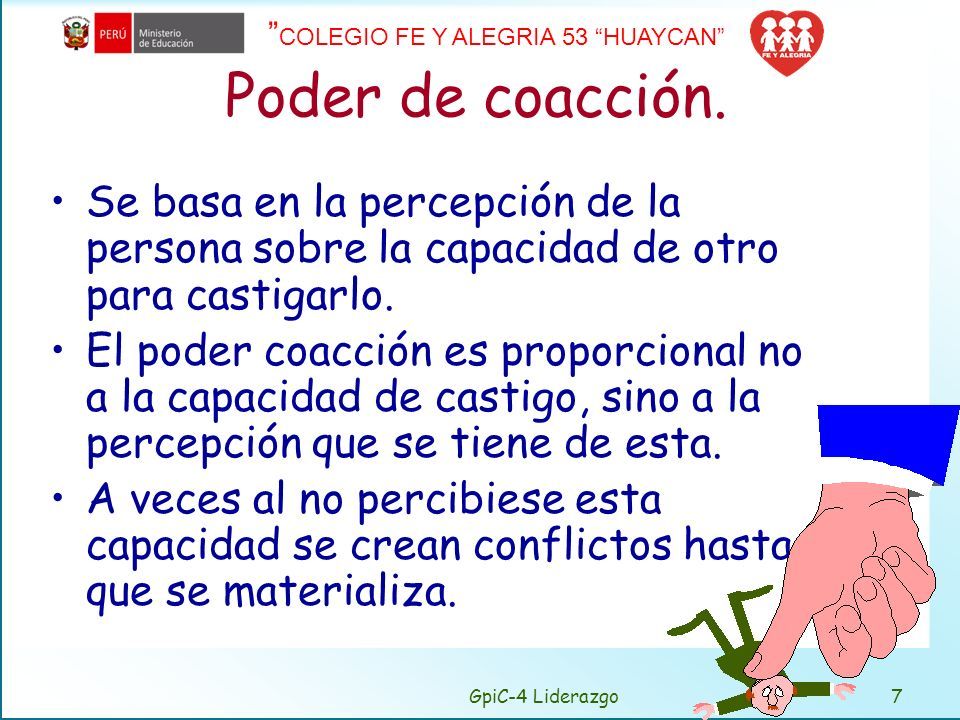 PERÚ Ministerio de Educación

"COLEGIO FE Y ALEGRIA 53 "HUAYCAN"

FE Y ALEGRIA

Poder de coacción.

• Se basa en la percepción de la persona sobre la capacidad de otro para castigarlo.

• El poder coacción es proporcional no a la capacidad de castigo, sino a la percepción que se tiene de esta.

• A veces al no percibiese esta capacidad se crean conflictos hasta que se materializa.

GpiC-4 Liderazgo

7